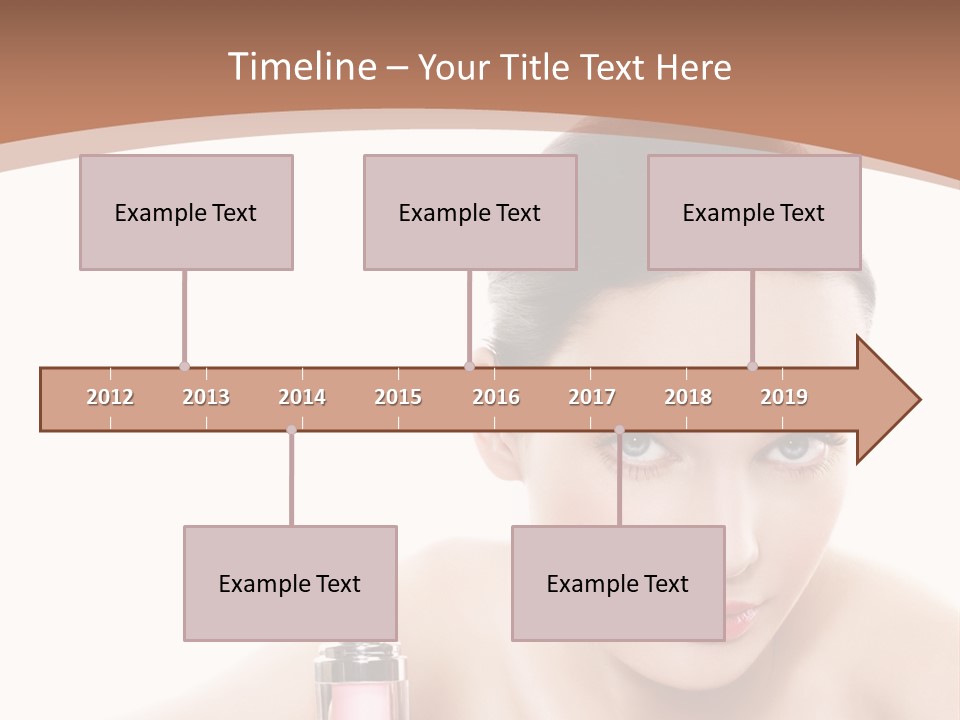 Timeline – Your Title Text Here

Example Text

Example Text

Example Text

2012 2013 2014 2015 2016 2017 2018 2019

Example Text

Example Text